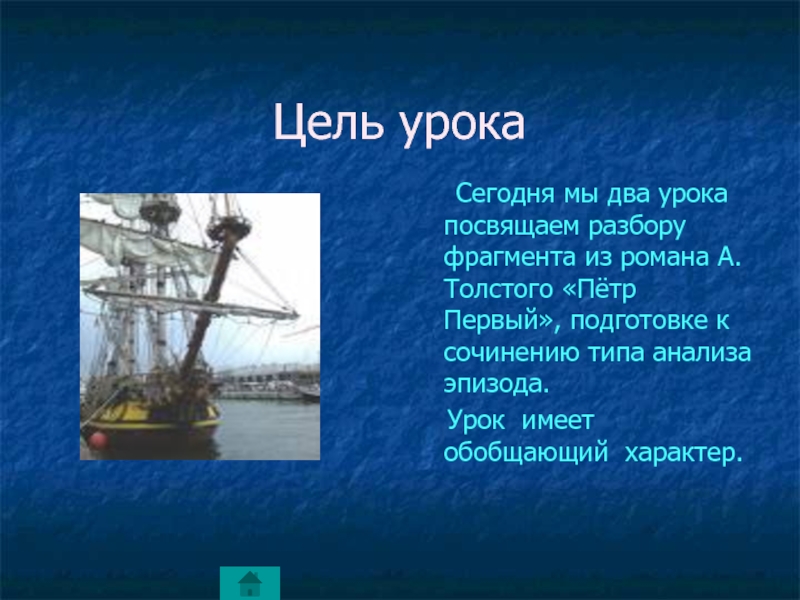 Цель урока

Сегодня мы два урока посвящаем разбору фрагмента из романа А. Толстого «Пётр Первый», подготовке к сочинению типа анализа эпизода.

Урок имеет обобщающий характер.